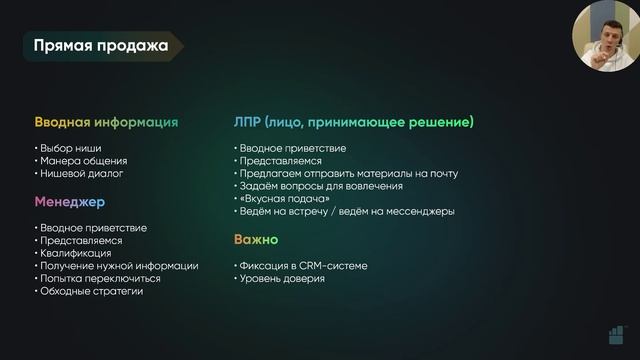 Прямая продажа

Вводная информация

• Выбор ниши
• Манера общения
• Нишевой диалог

Менеджер

• Вводное приветствие
• Представляемся
• Квалификация
• Получение нужной информации
• Попытка переключиться
• Обходные стратегии

ЛПР (лицо, принимающее решение)

• Вводное приветствие
• Представляемся
• Предлагаем отправить материалы на почту
• Задаём вопросы для вовлечения
• «Вкусная подача»
• Ведём на встречу / ведём на мессенджеры

Важно

• Фиксация в CRM-системе
• Уровень доверия